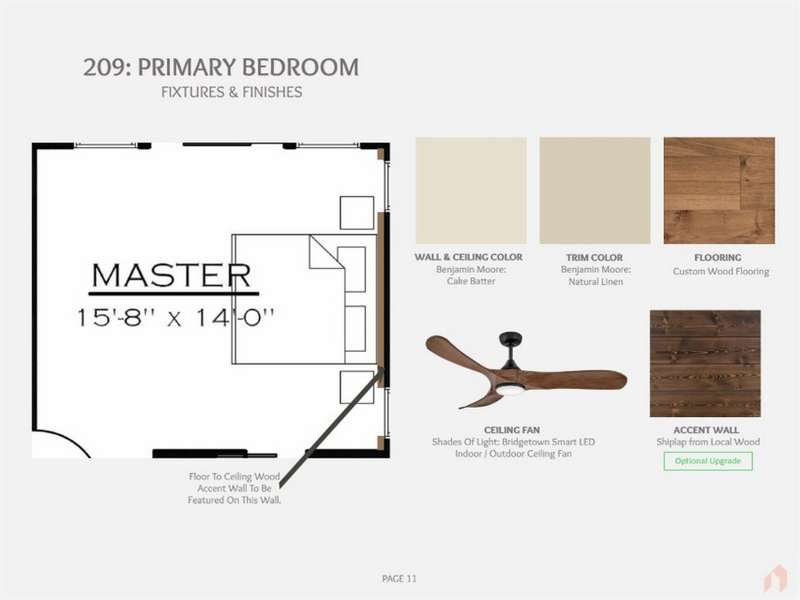 209: PRIMARY BEDROOM
FIXTURES & FINISHES

MASTER
15'-8" x 14'-0"

Floor To Ceiling Wood Accent Wall To Be Featured On This Wall.

WALL & CEILING COLOR
Benjamin Moore: Cake Batter

TRIM COLOR
Benjamin Moore: Natural Linen

FLOORING
Custom Wood Flooring

CEILING FAN
Shades Of Light: Bridgetown Smart LED Indoor / Outdoor Ceiling Fan

ACCENT WALL
Shiplap from Local Wood

Optional Upgrade

PAGE 11